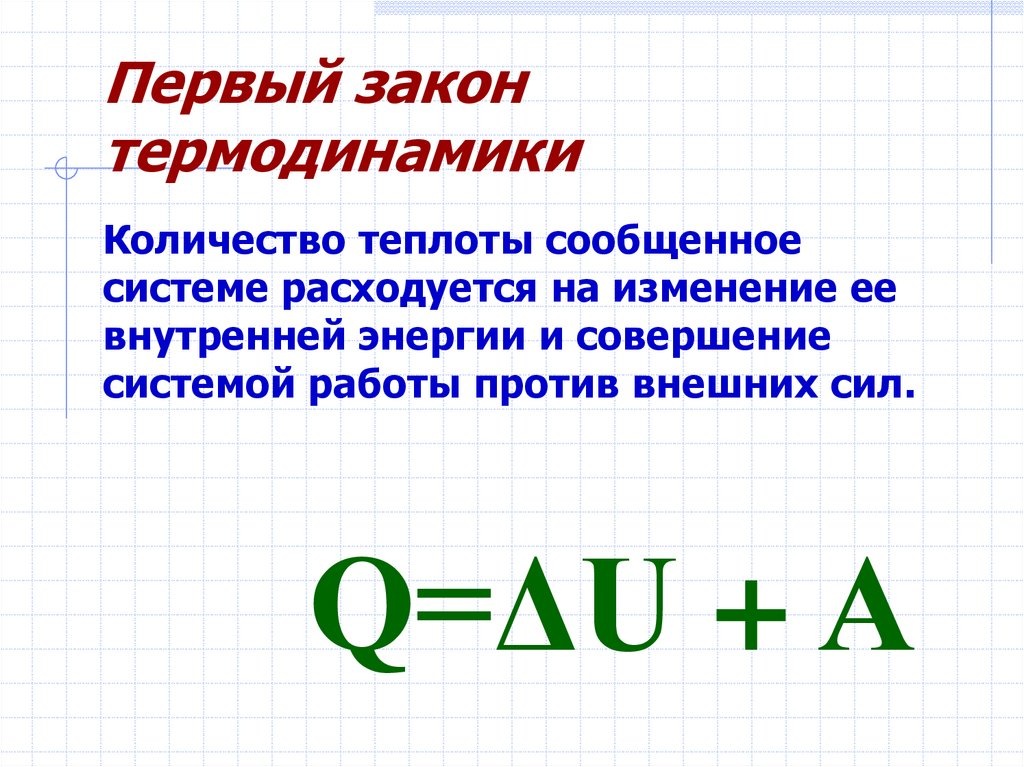 Первый закон термодинамики

Количество теплоты сообщенное системе расходуется на изменение ее внутренней энергии и совершение системой работы против внешних сил.

$Q=\Delta U + A$